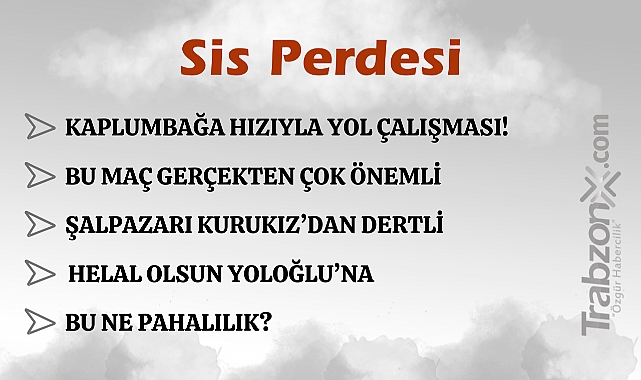 Sis Perdesi

KAPLUMBAĞA HIZIYLA YOL ÇALIŞMASI!

BU MAÇ GERÇEKTEN ÇOK ÖNEMLİ

ŞALPAZARI KURUKIZ'DAN DERTLİ

HELAL OLSUN YOLOĞLU'NA

BU NE PAHALILIK?

TrabzonX.com
"Özgür Habercilik"